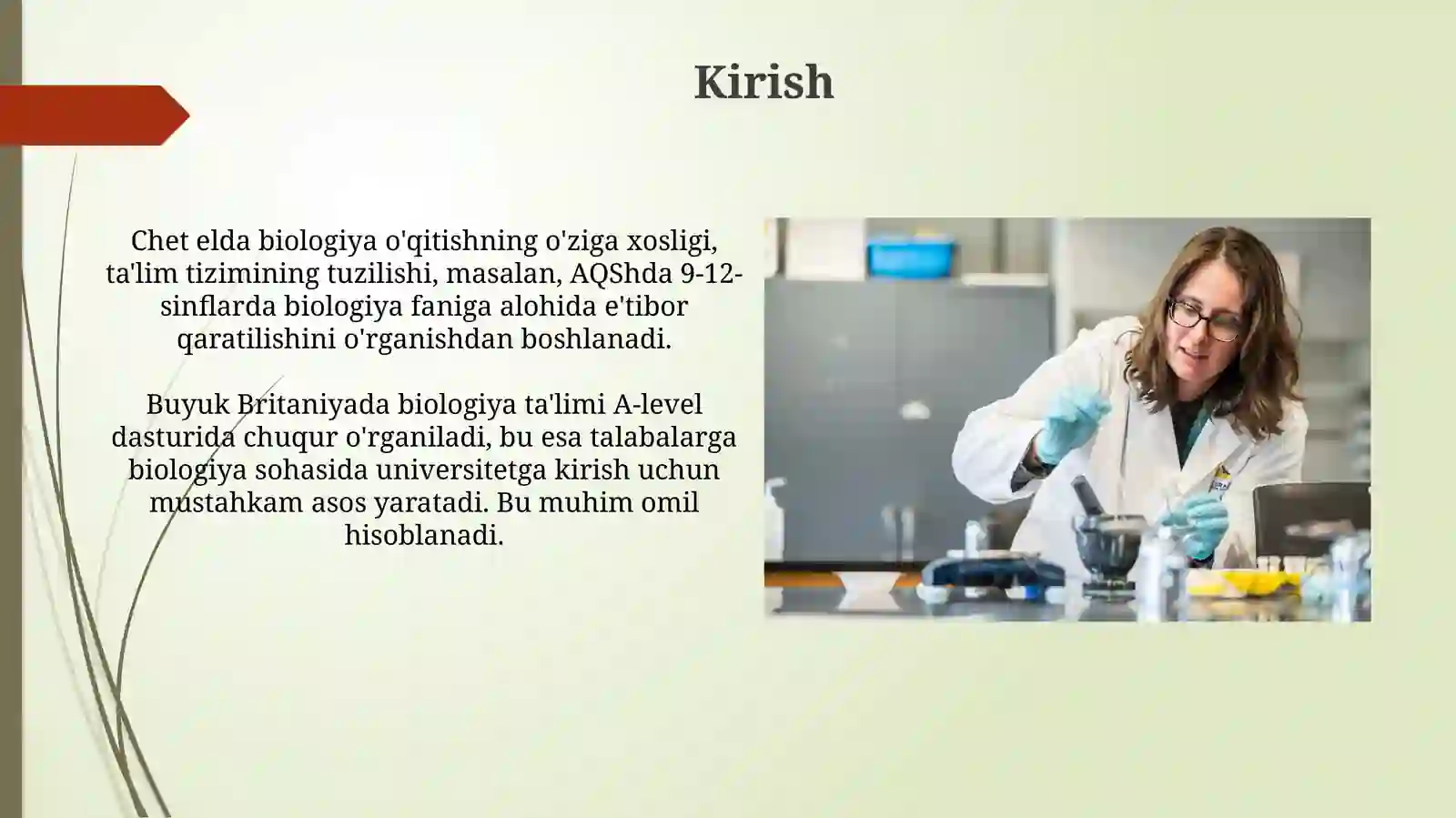 Kirish

Chet elda biologiya o'qitishning o'ziga xosligi, ta'lim tizimining tuzilishi, masalan, AQShda 9-12-sinflarda biologiya faniga alohida e'tibor qaratilishini o'rganishdan boshlanadi.

Buyuk Britaniyada biologiya ta'limi A-level dasturida chuqur o'rganiladi, bu esa talabalarga biologiya sohasida universitetga kirish uchun mustahkam asos yaratadi. Bu muhim omil hisoblanadi.